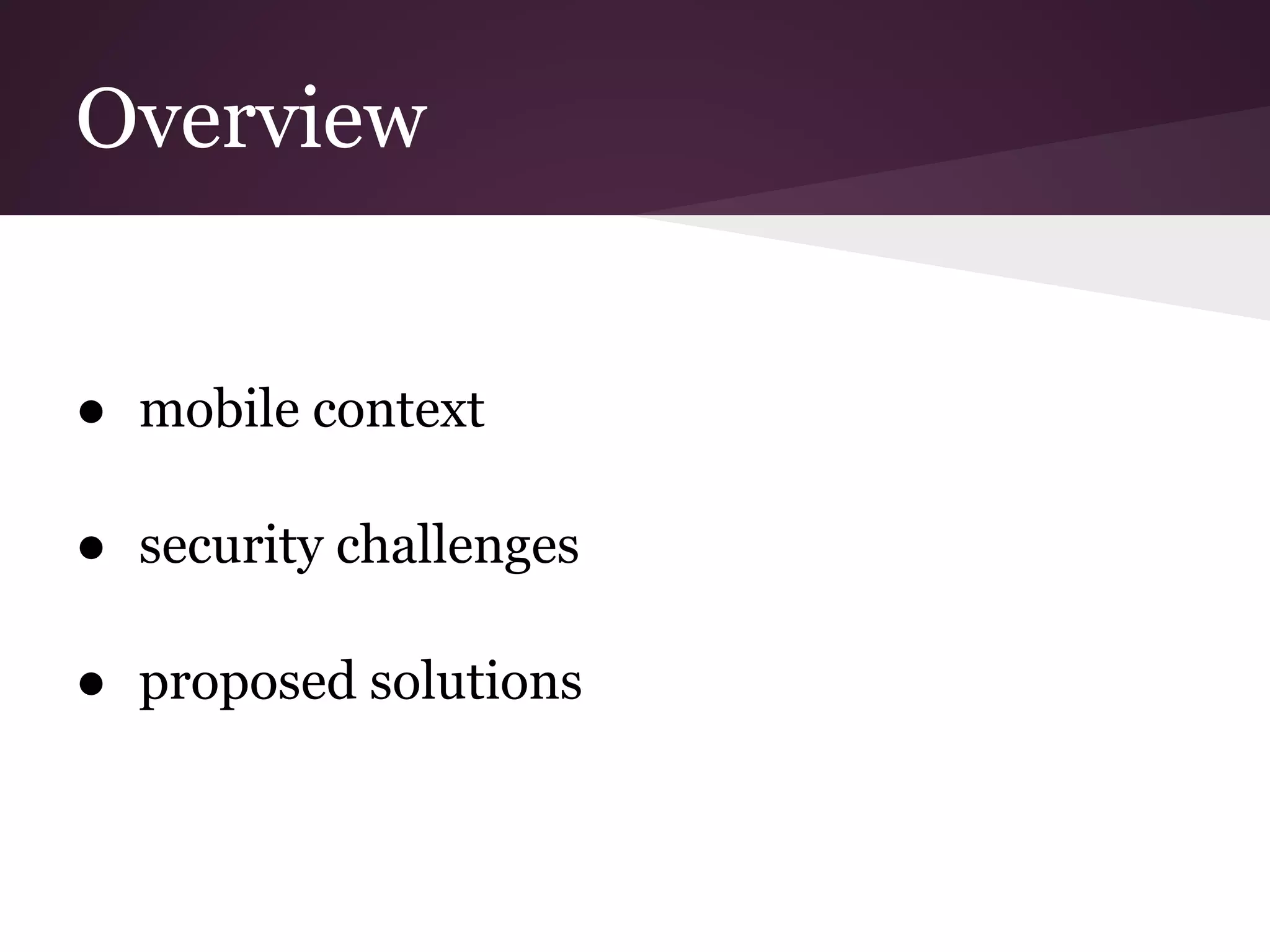 Overview

● mobile context

● security challenges

● proposed solutions